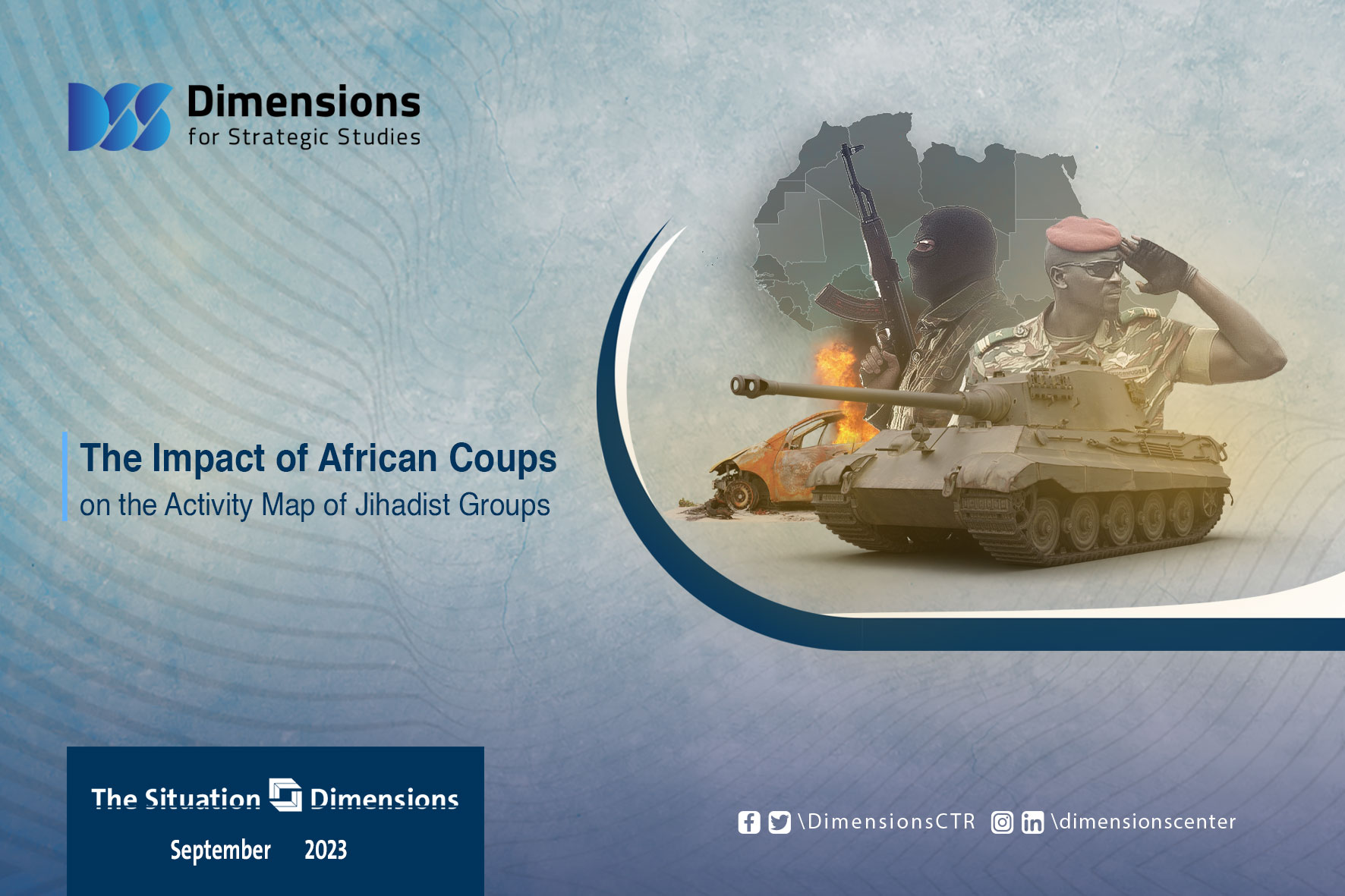 Dimensions
for Strategic Studies

The Impact of African Coups
on the Activity Map of Jihadist Groups

The Situation Dimensions
September 2023

\DimensionsCTR \dimensionscenter